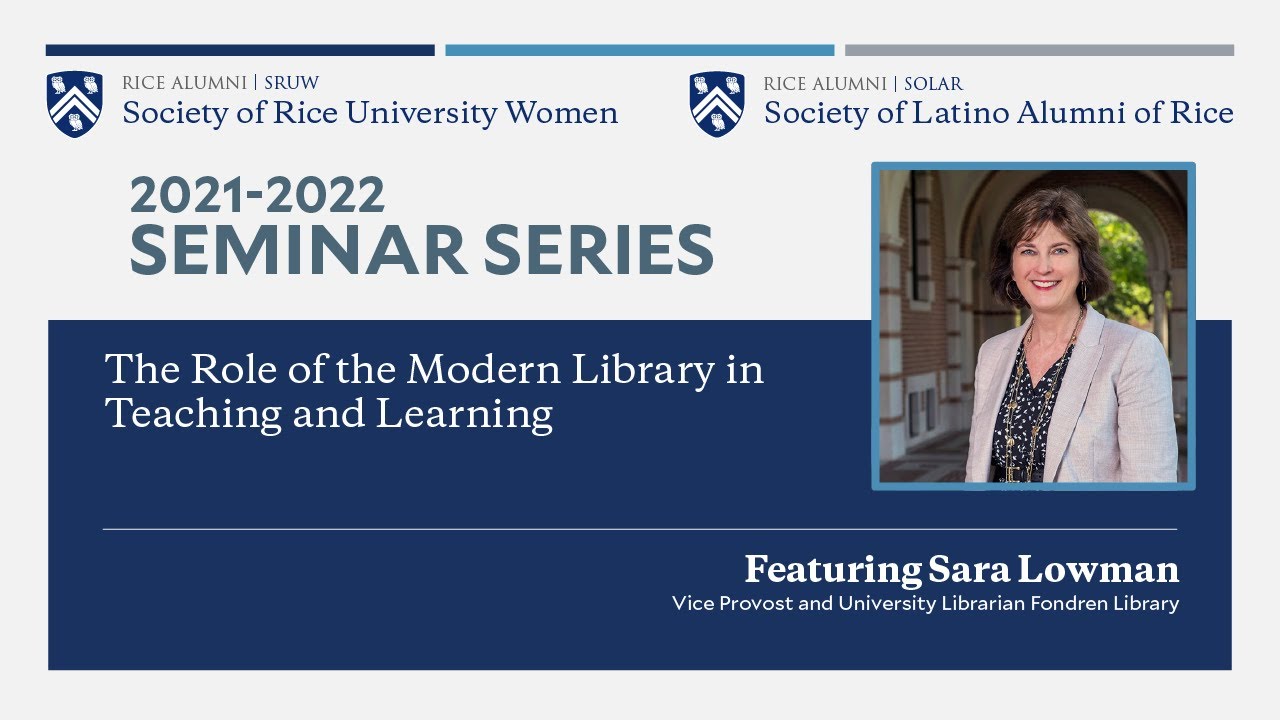 RICE ALUMNI | SRUW
Society of Rice University Women

RICE ALUMNI | SOLAR
Society of Latino Alumni of Rice

2021-2022
SEMINAR SERIES

The Role of the Modern Library in Teaching and Learning

Featuring Sara Lowman
Vice Provost and University Librarian Fondren Library